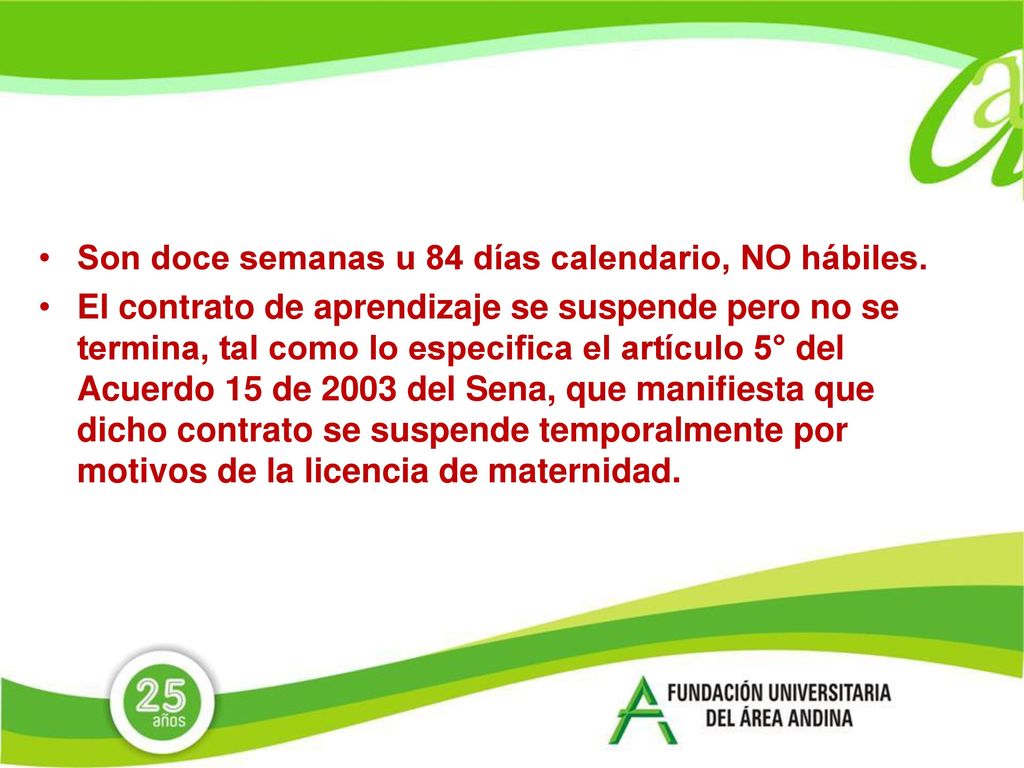 • Son doce semanas u 84 días calendario, NO hábiles.
• El contrato de aprendizaje se suspende pero no se termina, tal como lo especifica el artículo 5° del Acuerdo 15 de 2003 del Sena, que manifiesta que dicho contrato se suspende temporalmente por motivos de la licencia de maternidad.

25 años

FUNDACIÓN UNIVERSITARIA DEL ÁREA ANDINA